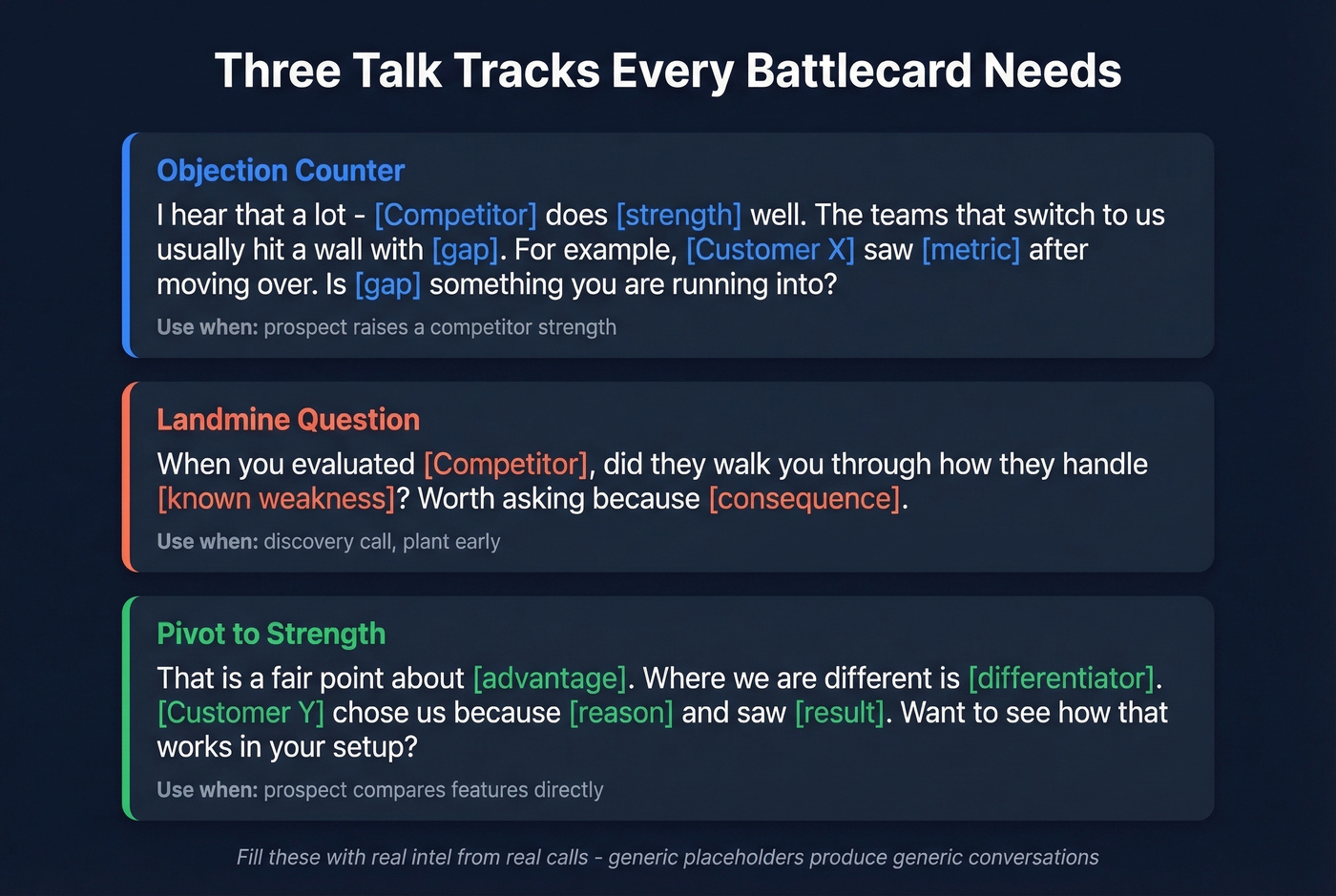 Three Talk Tracks Every Battlecard Needs

Objection Counter

I hear that a lot - [Competitor] does [strength] well. The teams that switch to us usually hit a wall with [gap]. For example, [Customer X] saw [metric] after moving over. Is [gap] something you are running into?

Use when: prospect raises a competitor strength

Landmine Question

When you evaluated [Competitor], did they walk you through how they handle [known weakness]? Worth asking because [consequence].

Use when: discovery call, plant early

Pivot to Strength

That is a fair point about [advantage]. Where we are different is [differentiator]. [Customer Y] chose us because [reason] and saw [result]. Want to see how that works in your setup?

Use when: prospect compares features directly

Fill these with real intel from real calls - generic placeholders produce generic conversations